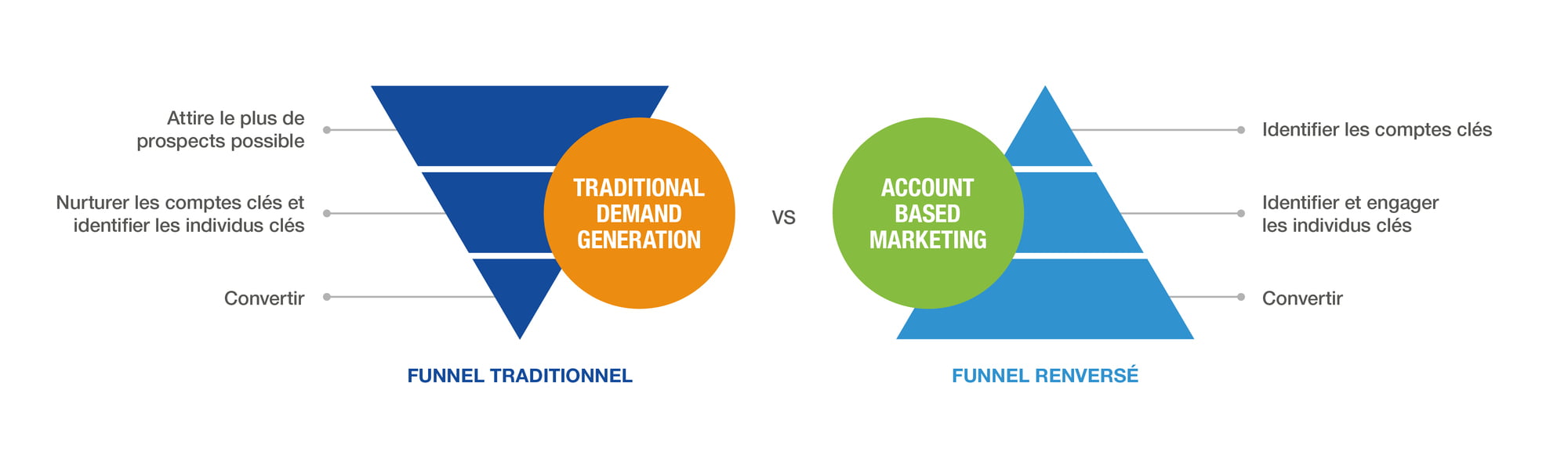 Attire le plus de prospects possible

Nurturer les comptes clés et identifier les individus clés

Convertir

TRADITIONAL DEMAND GENERATION

FUNNEL TRADITIONNEL

VS

ACCOUNT BASED MARKETING

Identifier les comptes clés

Identifier et engager les individus clés

Convertir

FUNNEL RENVERSÉ